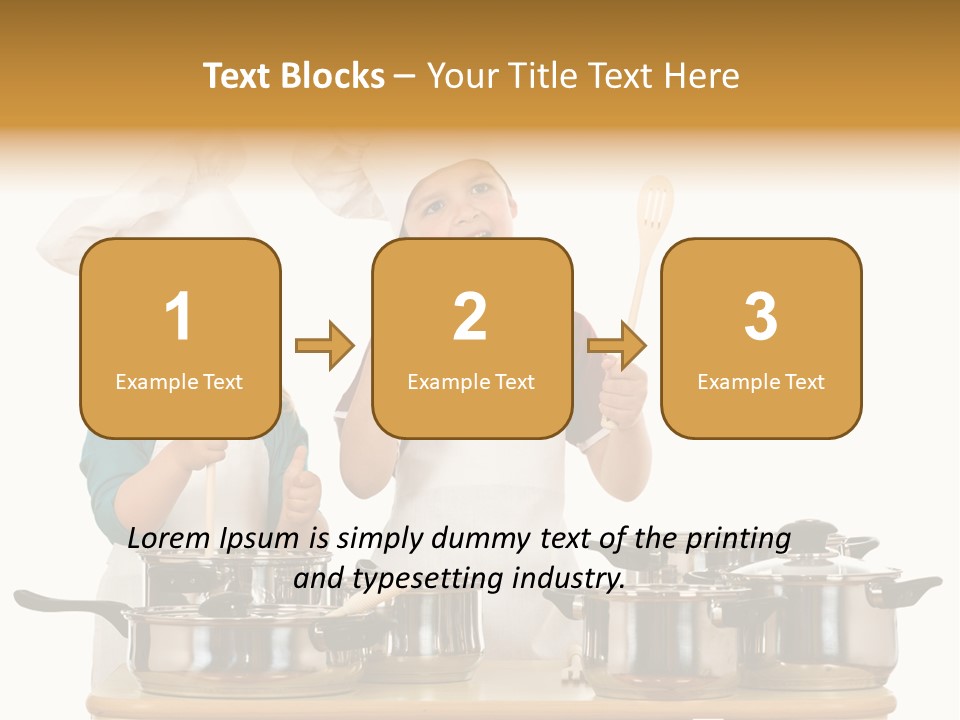 Text Blocks – Your Title Text Here

1
Example Text

2
Example Text

3
Example Text

Lorem Ipsum is simply dummy text of the printing and typesetting industry.